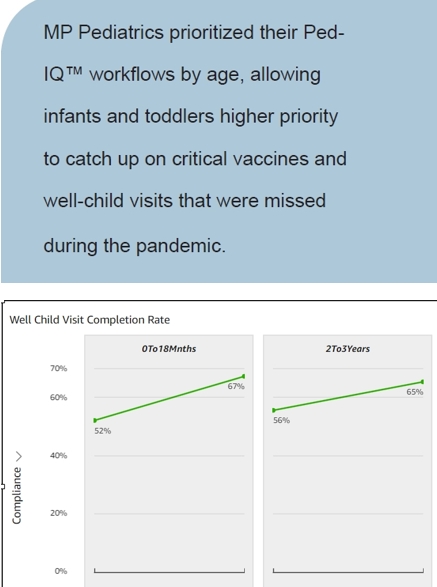 MP Pediatrics prioritized their Ped-IQ™ workflows by age, allowing infants and toddlers higher priority to catch up on critical vaccines and well-child visits that were missed during the pandemic.

Well Child Visit Completion Rate

0To18Mnths

2To3Years

70%
60%
40%
20%
0%

Compliance >

52%
67%
56%
65%